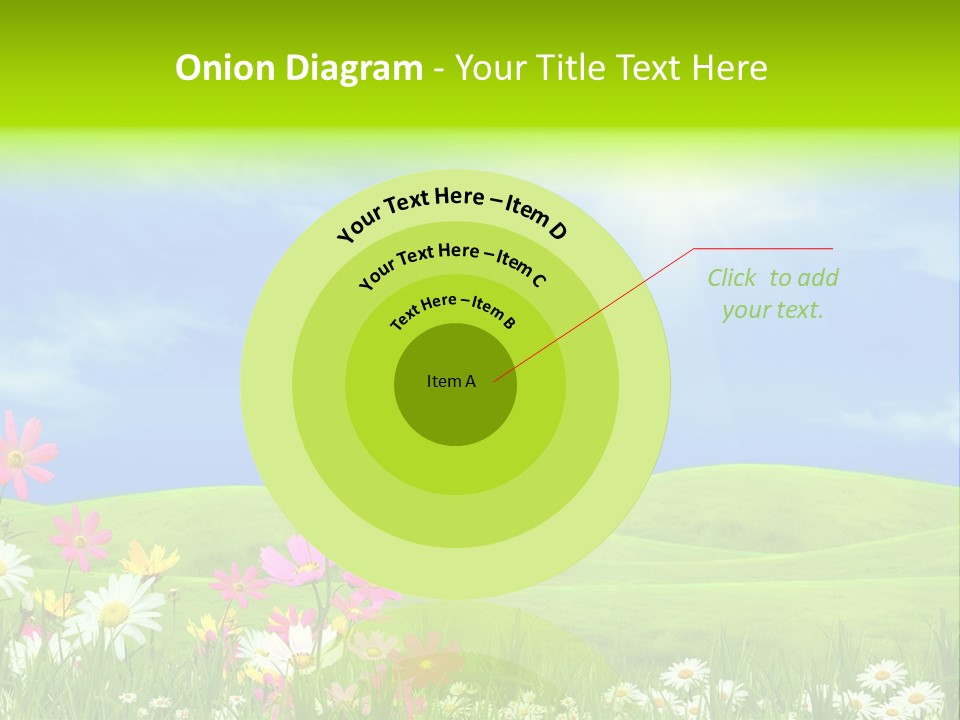 Onion Diagram - Your Title Text Here

Your Text Here – Item D

Your Text Here – Item C

Text Here – Item B

Item A

Click to add your text.